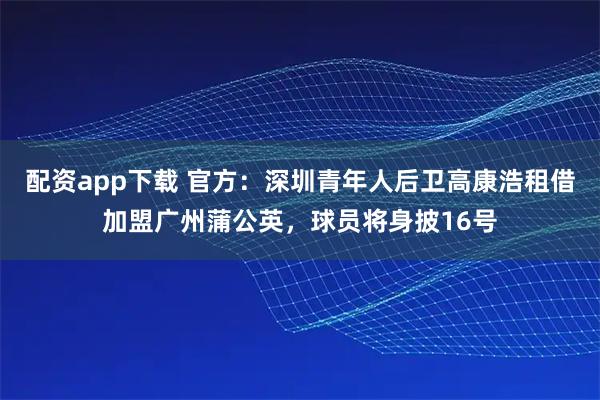 配资app下载 官方：深圳青年人后卫高康浩租借加盟广州蒲公英，球员将身披16号